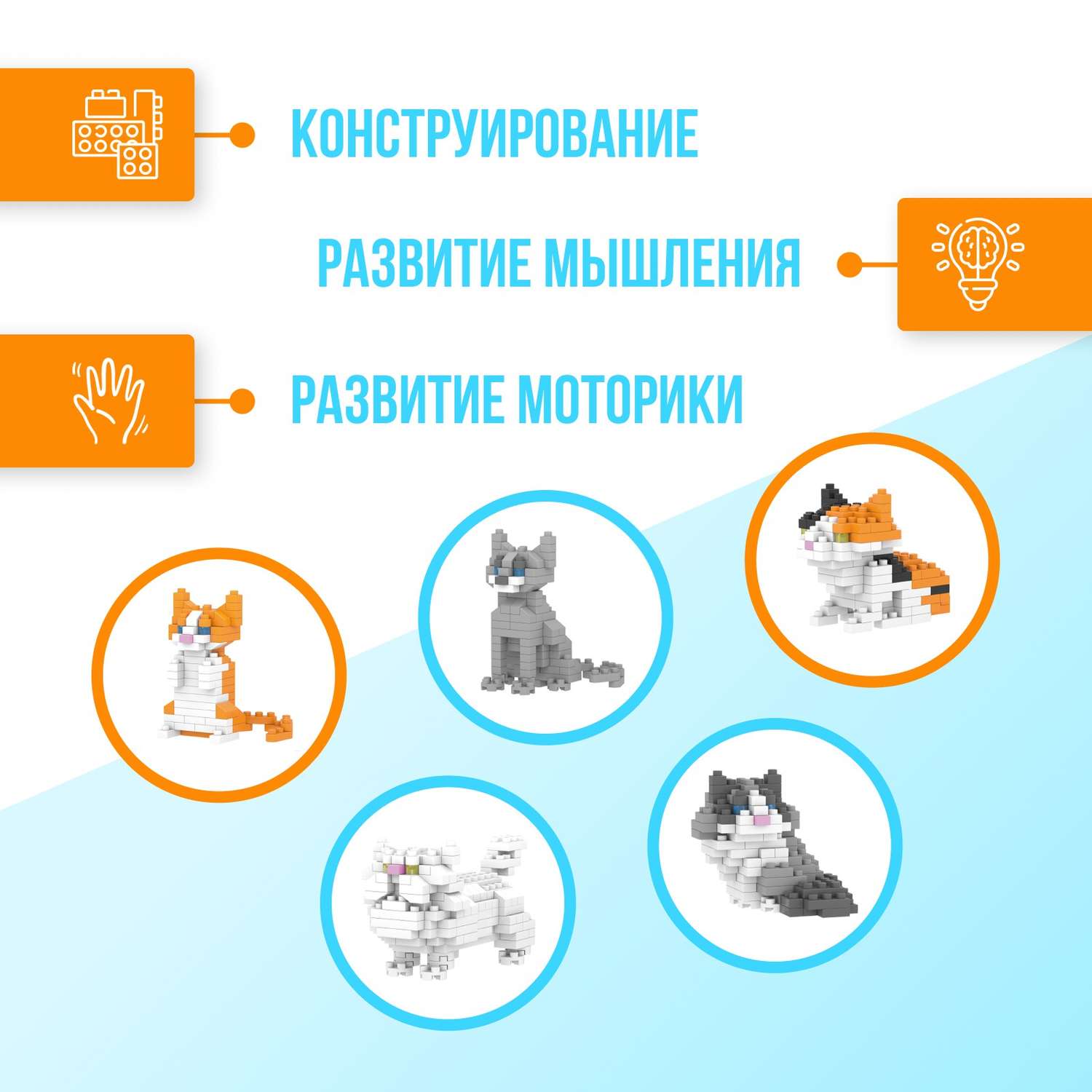 КОНСТРУИРОВАНИЕ

РАЗВИТИЕ МЫШЛЕНИЯ

РАЗВИТИЕ МОТОРИКИ